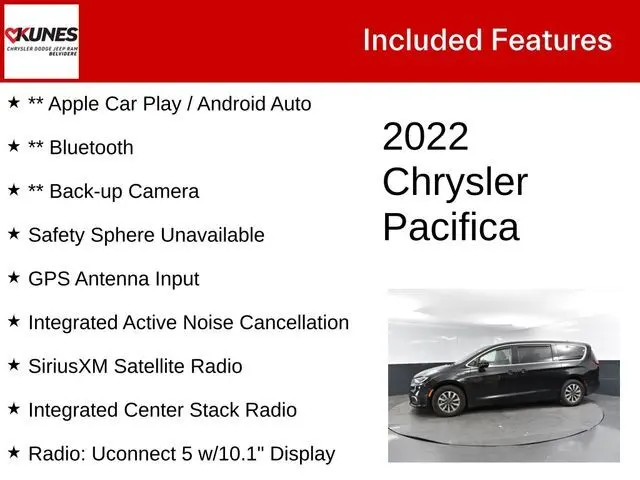 KUNES
CHRYSLER DODGE JEEP RAM
BELVIDERE

Included Features

★ ** Apple Car Play / Android Auto

★ ** Bluetooth

★ ** Back-up Camera

★ Safety Sphere Unavailable

★ GPS Antenna Input

★ Integrated Active Noise Cancellation

★ SiriusXM Satellite Radio

★ Integrated Center Stack Radio

★ Radio: Uconnect 5 w/10.1" Display

2022
Chrysler
Pacifica